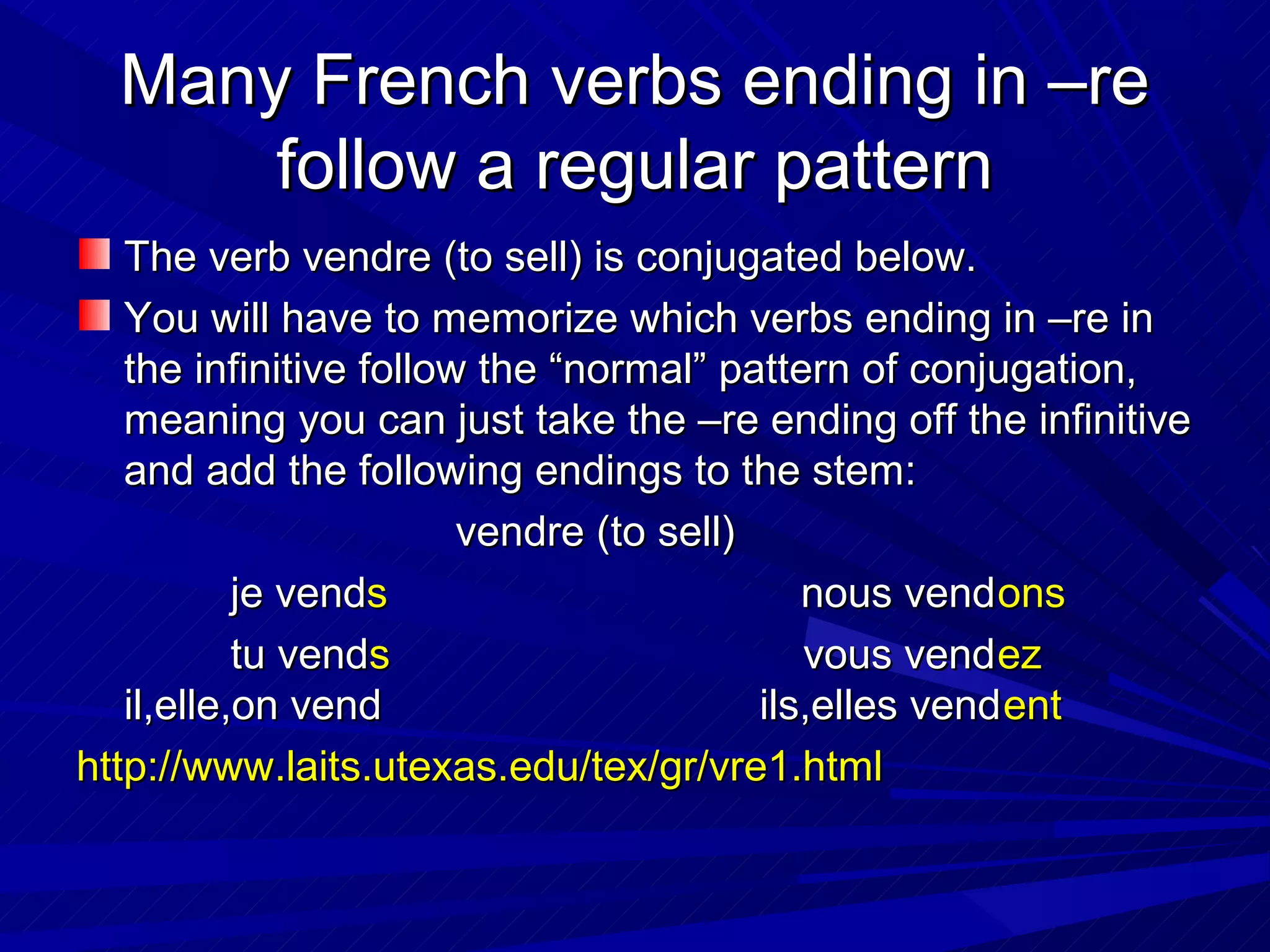 Many French verbs ending in –re follow a regular pattern

The verb vendre (to sell) is conjugated below.

You will have to memorize which verbs ending in –re in the infinitive follow the “normal” pattern of conjugation, meaning you can just take the –re ending off the infinitive and add the following endings to the stem:

vendre (to sell)

je vends
tu vends
il,elle,on vend

nous vendons
vous vendez
ils,elles vendent

http://www.laits.utexas.edu/tex/gr/vre1.html